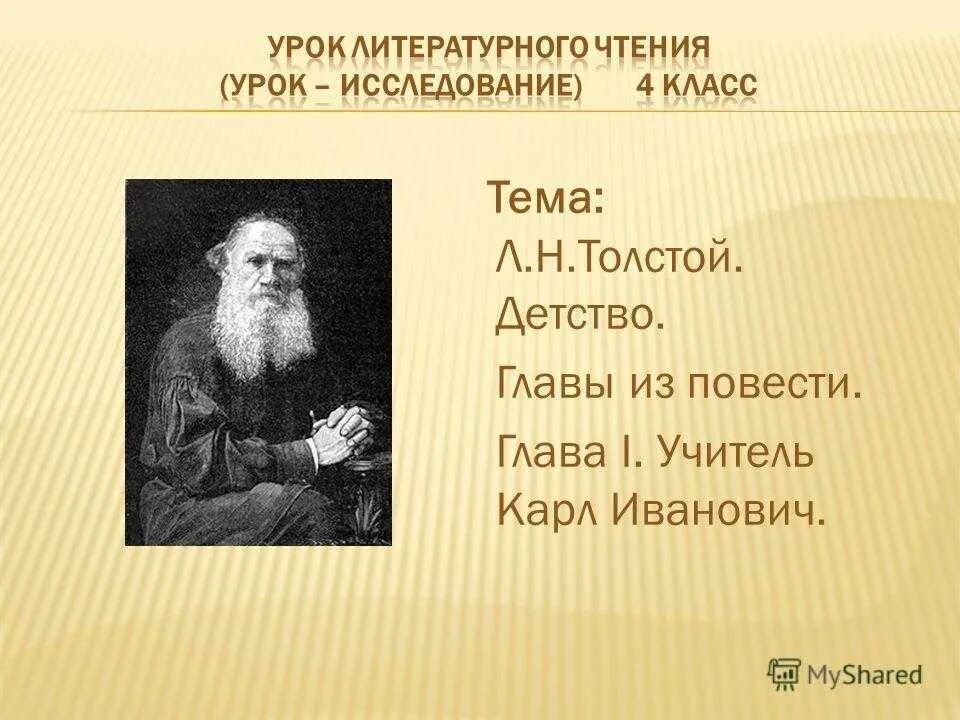 УРОК ЛИТЕРАТУРНОГО ЧТЕНИЯ (УРОК – ИССЛЕДОВАНИЕ) 4 КЛАСС

Тема:
Л.Н.Толстой. Детство.
Главы из повести.
Глава I. Учитель Карл Иванович.

MyShared